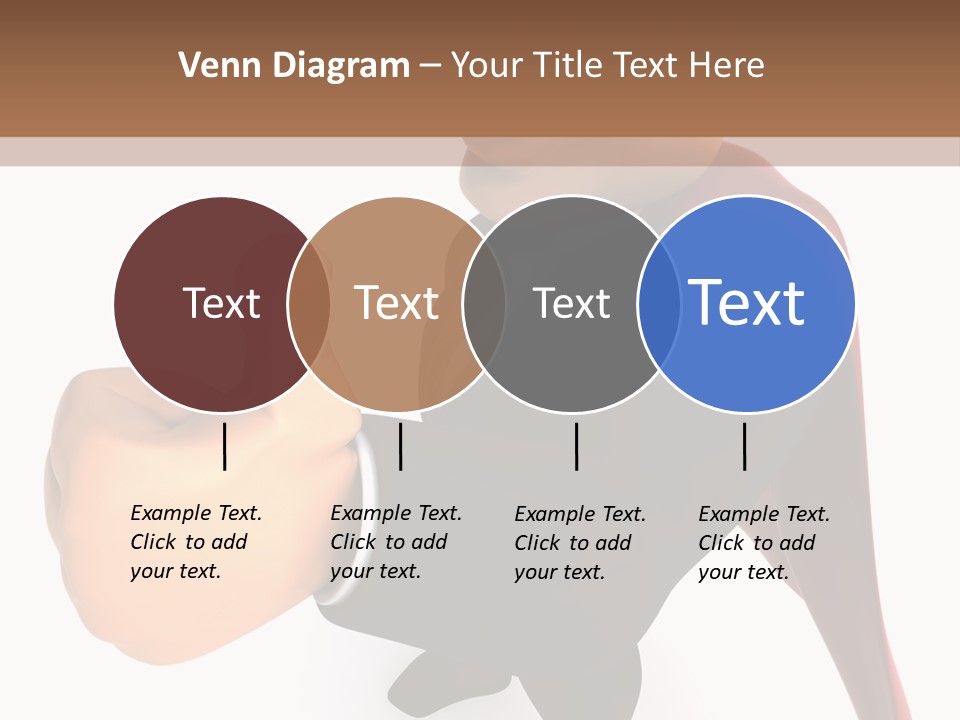 Venn Diagram – Your Title Text Here

Text

Text

Text

Text

Example Text. Click to add your text.

Example Text. Click to add your text.

Example Text. Click to add your text.

Example Text. Click to add your text.